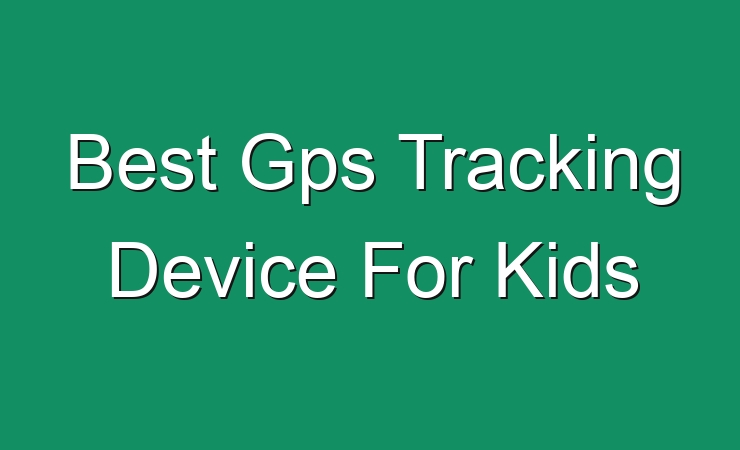 Best Gps Tracking Device For Kids